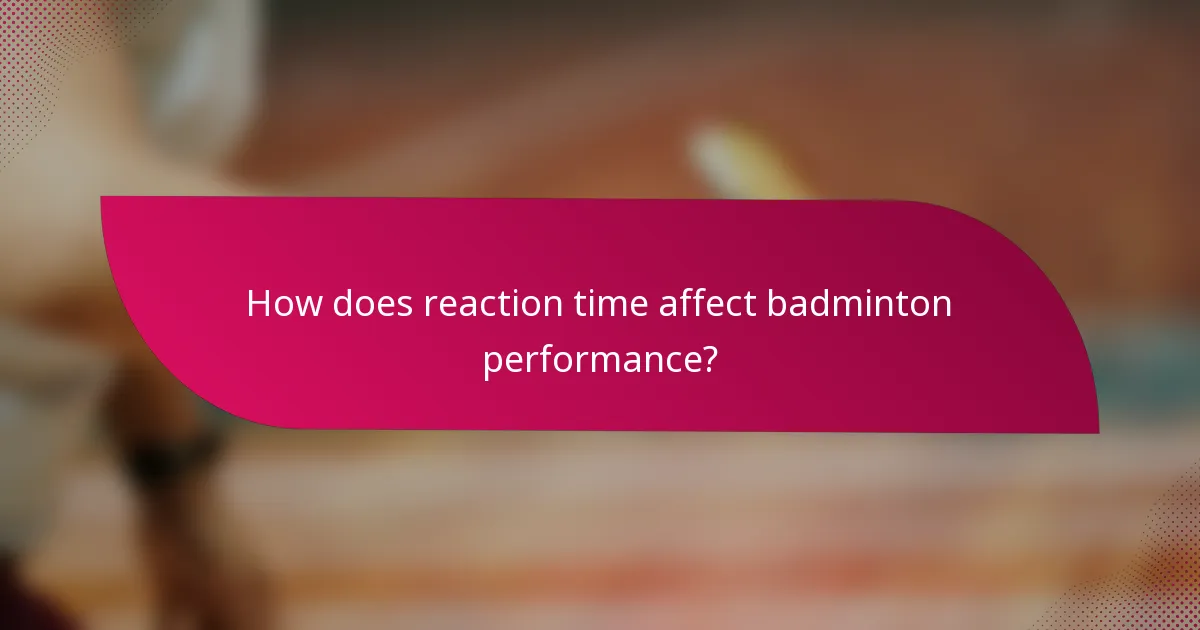 How does reaction time affect badminton performance?